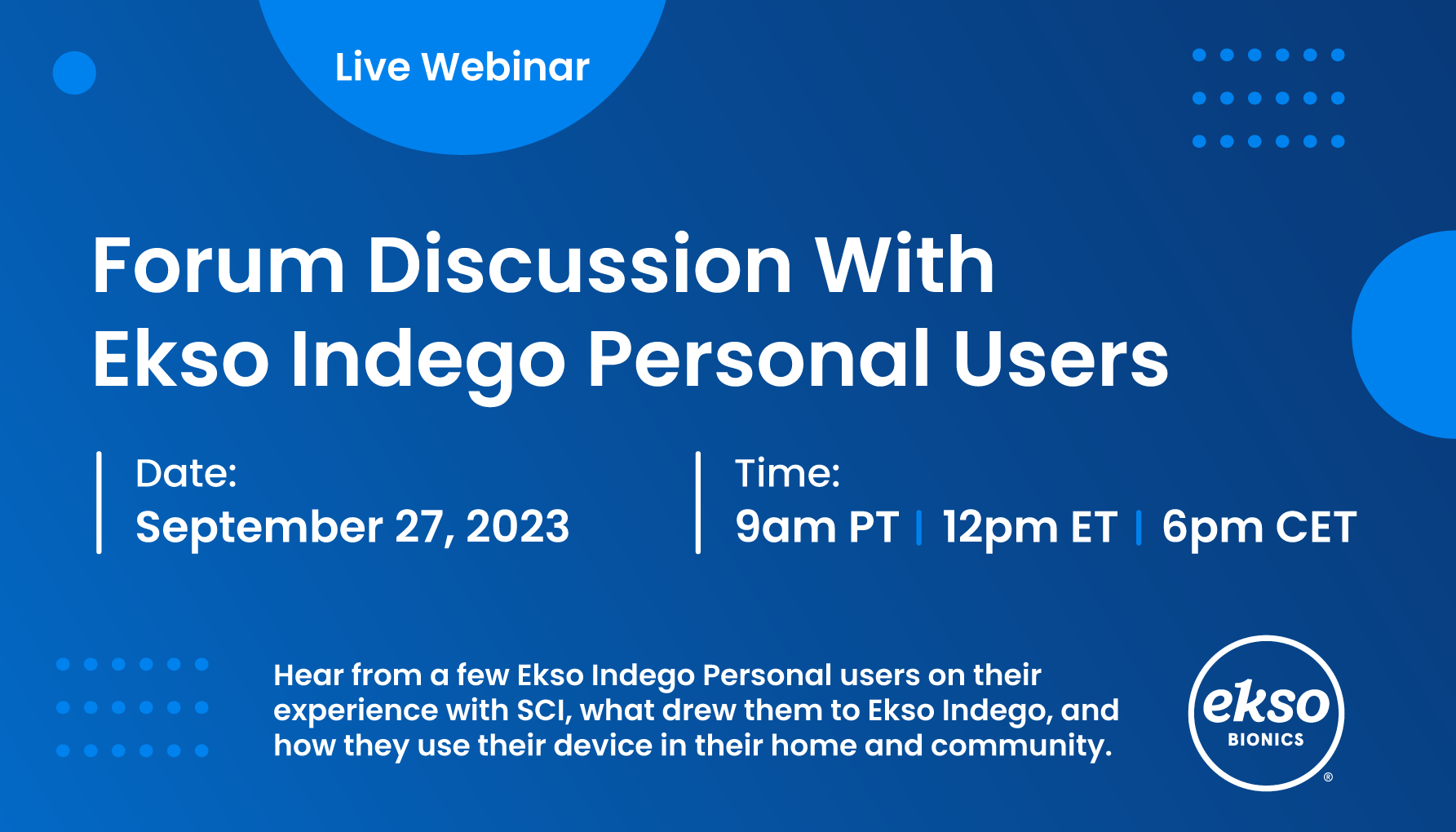 Live Webinar

Forum Discussion With Ekso Indego Personal Users

Date:
September 27, 2023

Time:
9am PT | 12pm ET | 6pm CET

Hear from a few Ekso Indego Personal users on their experience with SCI, what drew them to Ekso Indego, and how they use their device in their home and community.

ekso
BIONICS
®